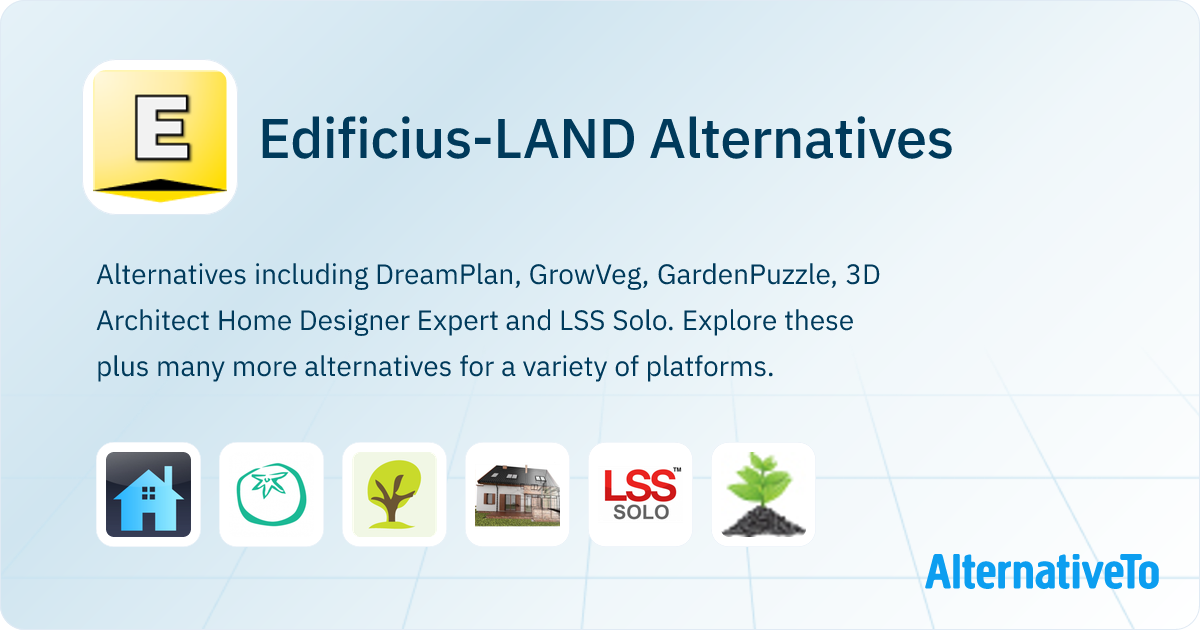 E

Edificius-LAND Alternatives

Alternatives including DreamPlan, GrowVeg, GardenPuzzle, 3D Architect Home Designer Expert and LSS Solo. Explore these plus many more alternatives for a variety of platforms.

LSS™ SOLO

AlternativeTo